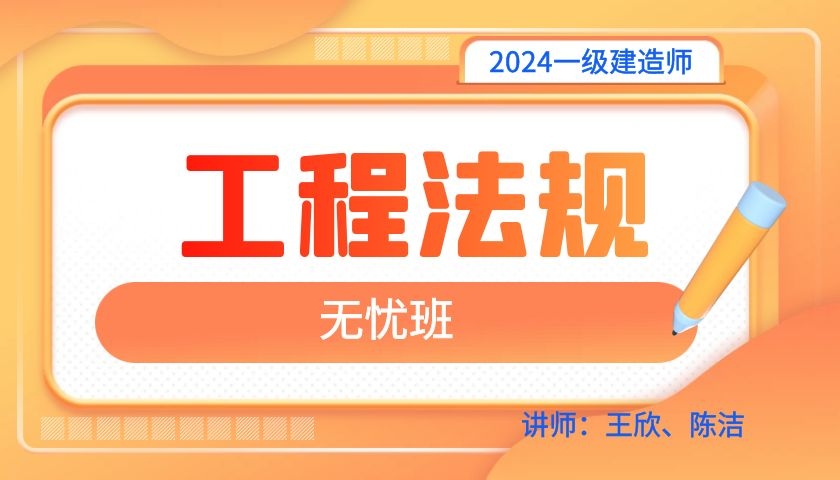 2024一级建造师

工程法规

无忧班

讲师：王欣、陈洁